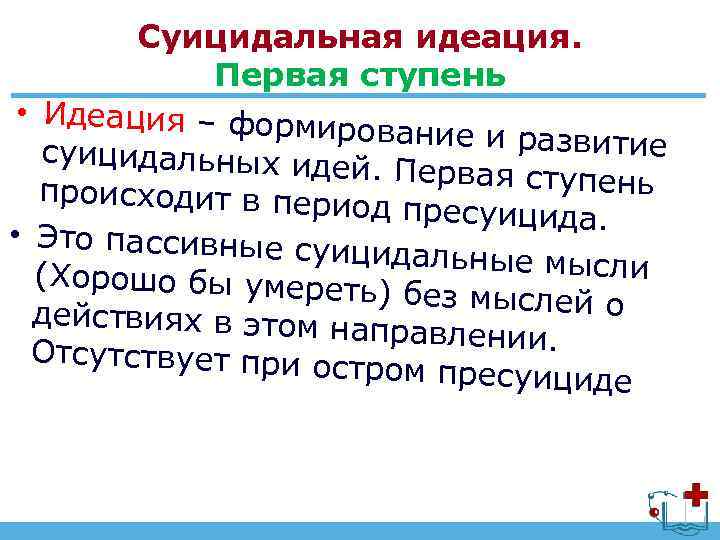 Суицидальная идеация.
Первая ступень

• Идеация – формирование и развитие суицидальных идей. Первая ступень происходит в период пресуицида.

• Это пассивные суицидальные мысли (Хорошо бы умереть) без мыслей о действиях в этом направлении. Отсутствует при остром пресуициде